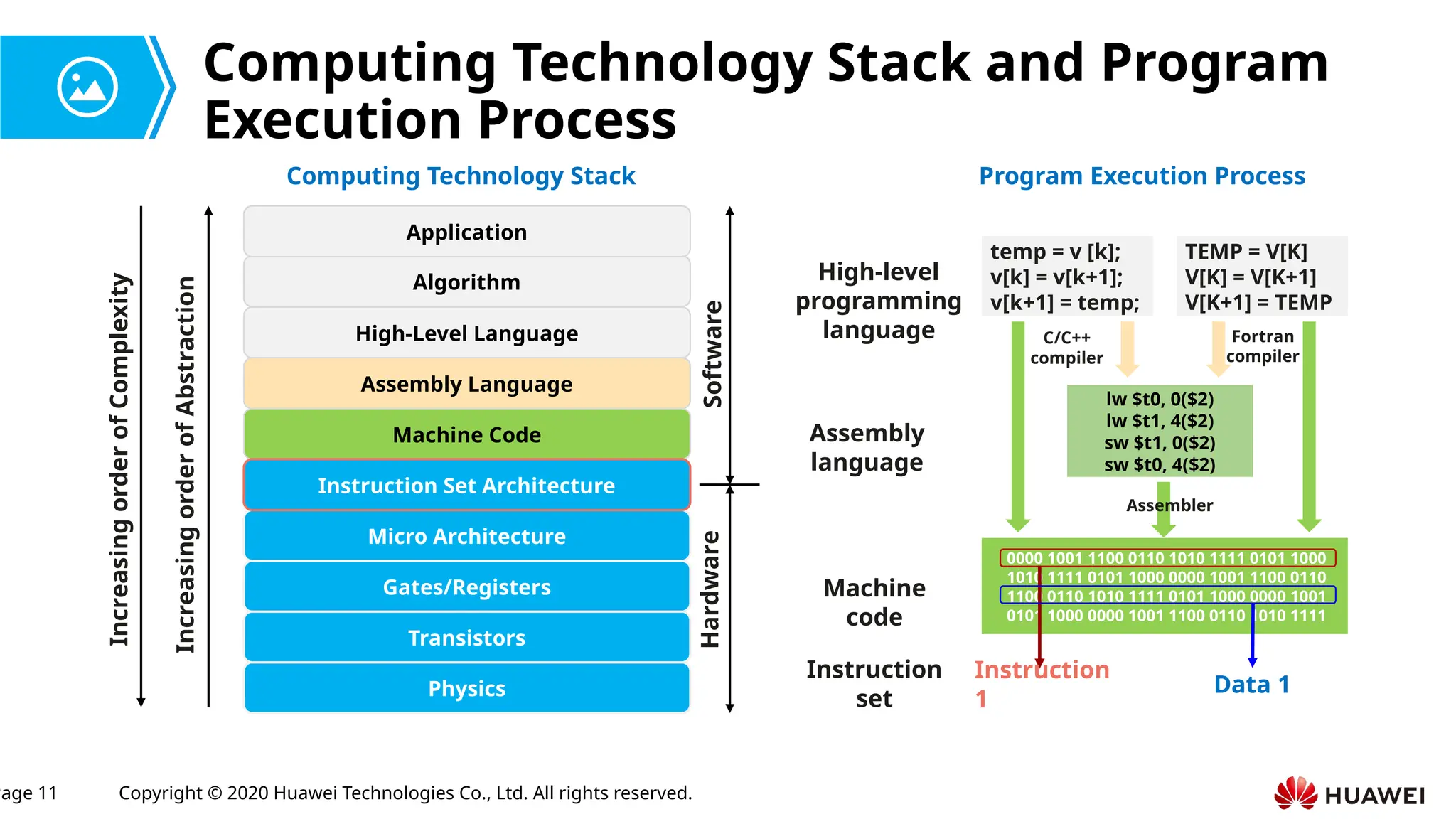 Computing Technology Stack and Program Execution Process

Computing Technology Stack

Increasing order of Complexity

Increasing order of Abstraction

Application
Algorithm
High-Level Language
Assembly Language
Machine Code
Instruction Set Architecture
Micro Architecture
Gates/Registers
Transistors
Physics

Software

Hardware

Program Execution Process

High-level programming language

temp = v [k];
v[k] = v[k+1];
v[k+1] = temp;

TEMP = V[K]
V[K] = V[K+1]
V[K+1] = TEMP

C/C++ compiler

Fortran compiler

Assembly language

lw $t0, 0($2)
lw $t1, 4($2)
sw $t1, 0($2)
sw $t0, 4($2)

Assembler

Machine code

0000 1001 1100 0110 1010 1111 0101 1000
1010 1111 0101 1000 0000 1001 1100 0110
1100 0110 1010 1111 0101 1000 0000 1001
0101 1000 0000 1001 1100 0110 1010 1111

Instruction set

Instruction 1

Data 1

age 11

Copyright © 2020 Huawei Technologies Co., Ltd. All rights reserved.

HUAWEI